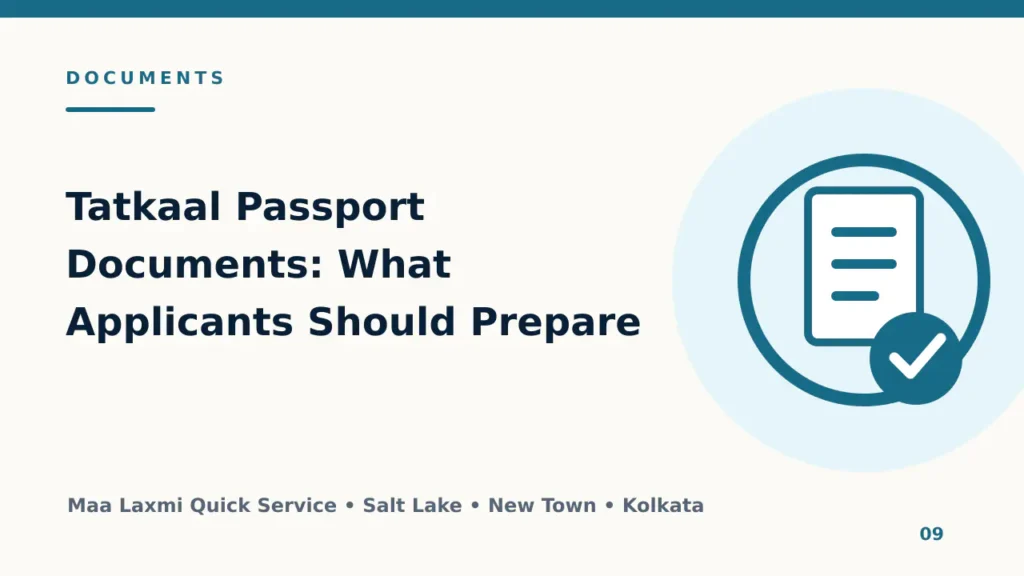 DOCUMENTS

Tatkaal Passport Documents: What Applicants Should Prepare

Maa Laxmi Quick Service • Salt Lake • New Town • Kolkata

09